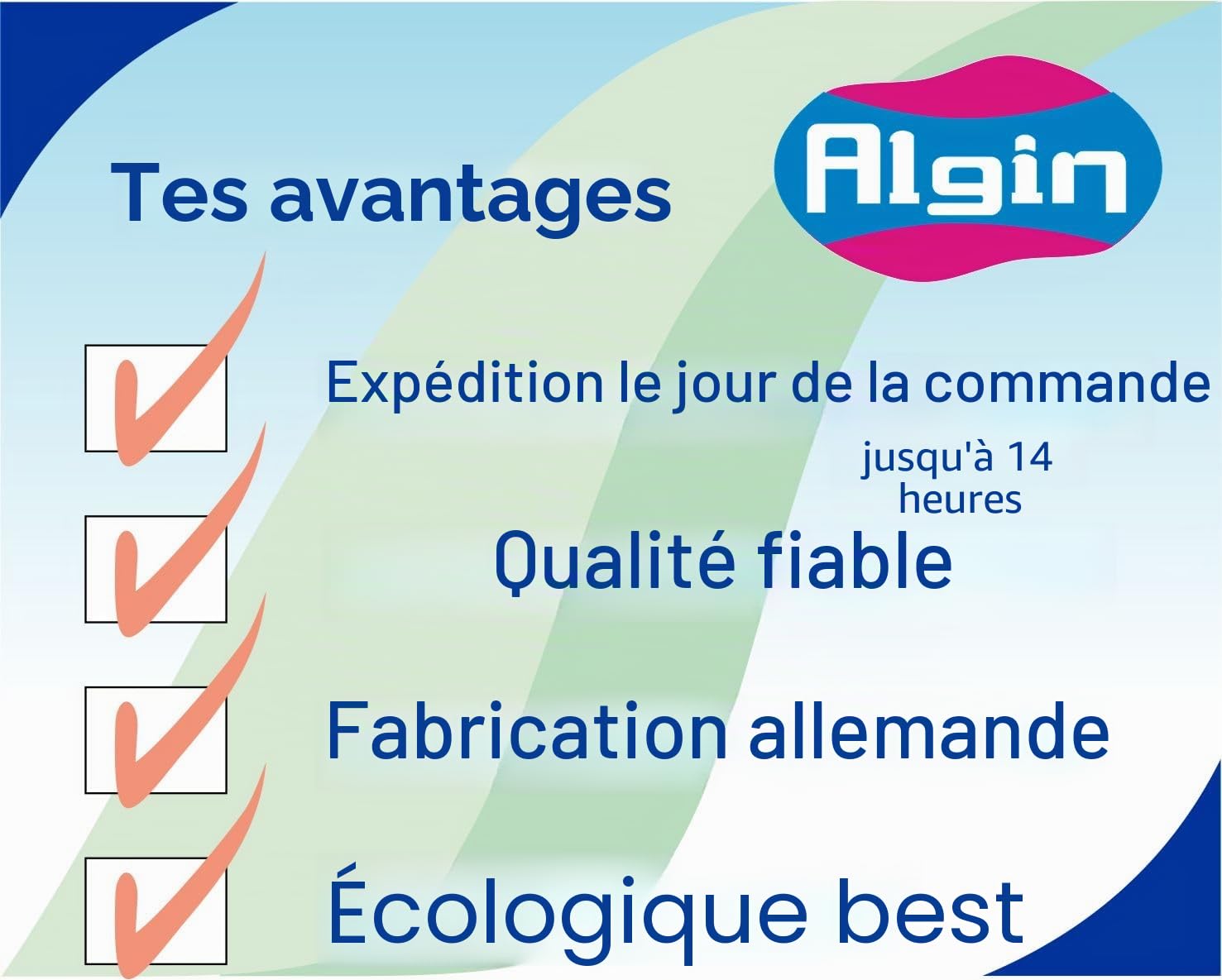 Tes avantages

Algin

Expédition le jour de la commande

jusqu'à 14 heures

Qualité fiable

Fabrication allemande

Écologique best